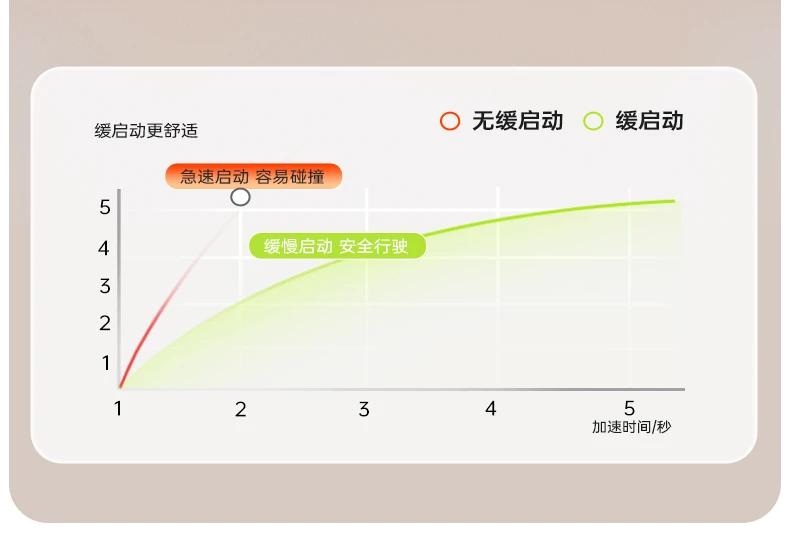 缓启动更舒适

无缓启动 缓启动

急速启动 容易碰撞

缓慢启动 安全行驶

5
4
3
2
1

1 2 3 4 5

加速时间/秒